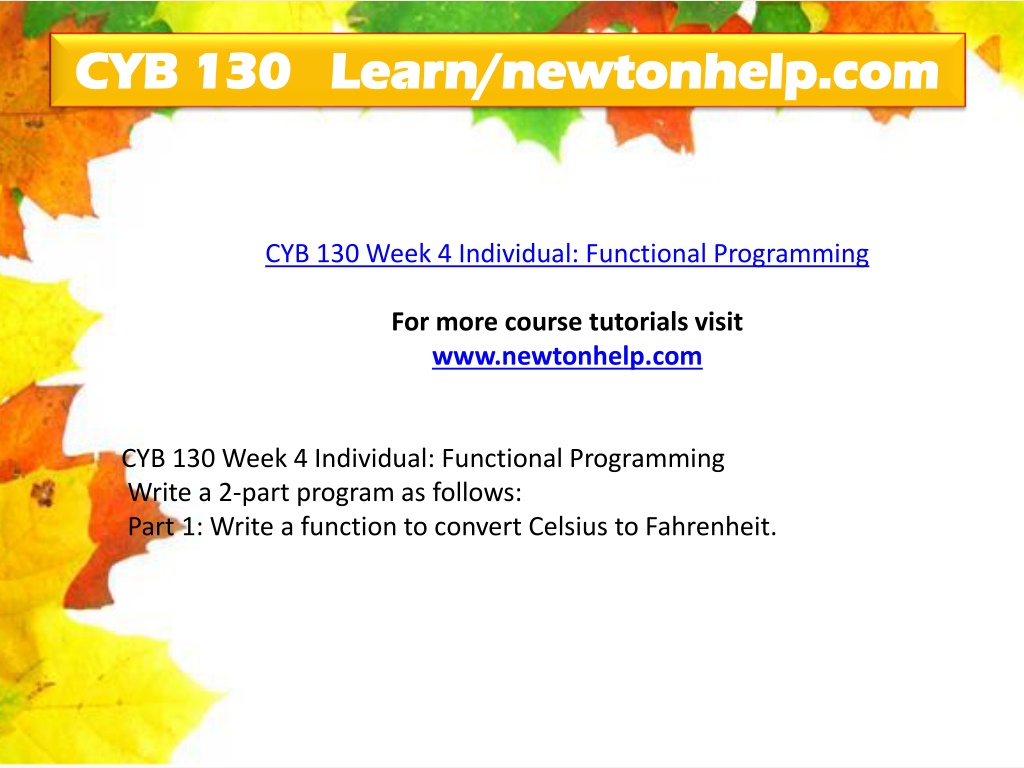 CYB 130 Learn/newtonhelp.com

CYB 130 Week 4 Individual: Functional Programming

For more course tutorials visit
www.newtonhelp.com

CYB 130 Week 4 Individual: Functional Programming
Write a 2-part program as follows:
Part 1: Write a function to convert Celsius to Fahrenheit.